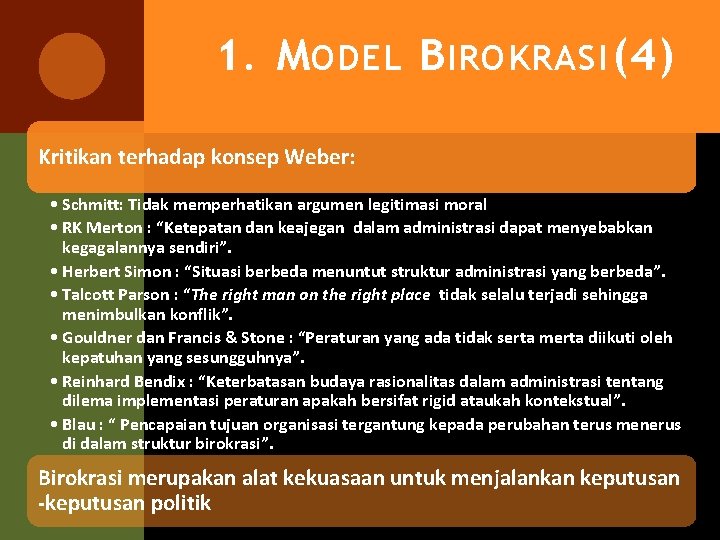 1. MODEL BIROKRASI (4)

Kritikan terhadap konsep Weber:

• Schmitt: Tidak memperhatikan argumen legitimasi moral
• RK Merton : “Ketepatan dan keajegan dalam administrasi dapat menyebabkan kegagalannya sendiri”.
• Herbert Simon : “Situasi berbeda menuntut struktur administrasi yang berbeda”.
• Talcott Parson : “The right man on the right place tidak selalu terjadi sehingga menimbulkan konflik”.
• Gouldner dan Francis & Stone : “Peraturan yang ada tidak serta merta diikuti oleh kepatuhan yang sesungguhnya”.
• Reinhard Bendix : “Keterbatasan budaya rasionalitas dalam administrasi tentang dilema implementasi peraturan apakah bersifat rigid ataukah kontekstual”.
• Blau : “ Pencapaian tujuan organisasi tergantung kepada perubahan terus menerus di dalam struktur birokrasi”.

Birokrasi merupakan alat kekuasaan untuk menjalankan keputusan -keputusan politik